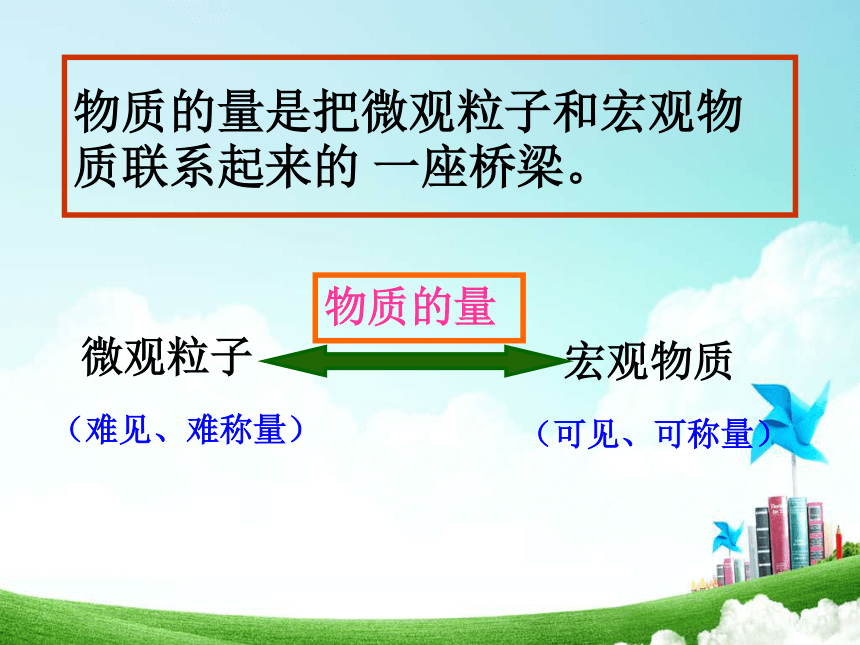 物质的量是把微观粒子和宏观物质联系起来的 一座桥梁。

物质的量

微观粒子

宏观物质

（难见、难称量）

（可见、可称量）